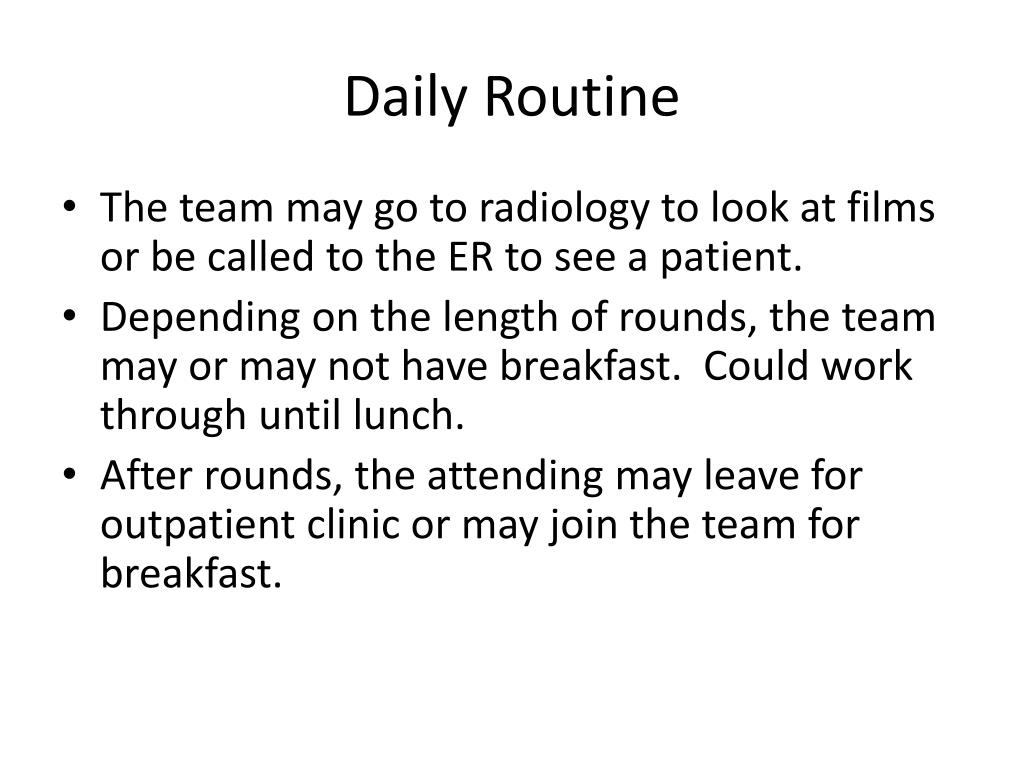 Daily Routine

• The team may go to radiology to look at films or be called to the ER to see a patient.
• Depending on the length of rounds, the team may or may not have breakfast. Could work through until lunch.
• After rounds, the attending may leave for outpatient clinic or may join the team for breakfast.